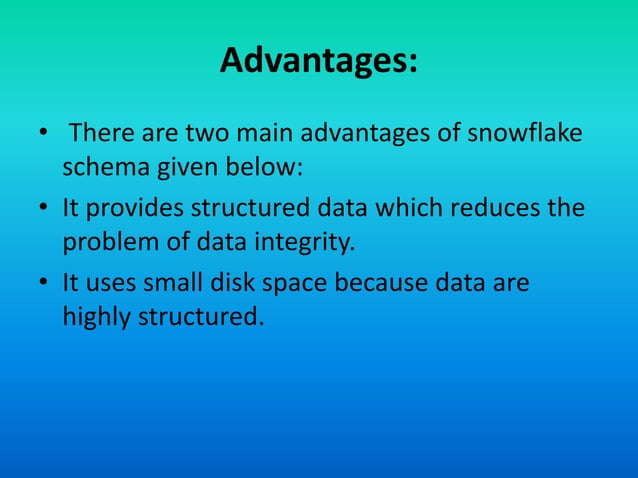 Advantages:

• There are two main advantages of snowflake schema given below:

• It provides structured data which reduces the problem of data integrity.

• It uses small disk space because data are highly structured.